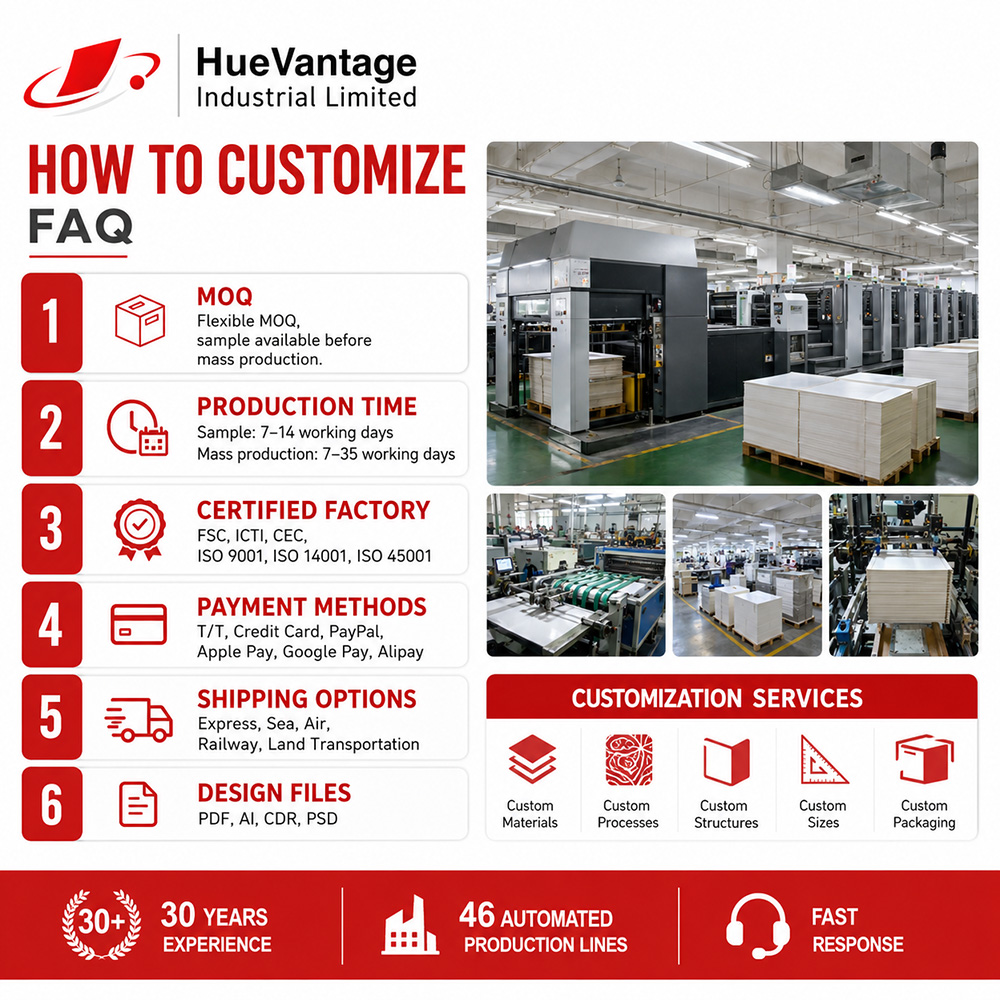 HueVantage
Industrial Limited

HOW TO CUSTOMIZE
FAQ

1
MOQ
Flexible MOQ, sample available before mass production.

2
PRODUCTION TIME
Sample: 7–14 working days
Mass production: 7–35 working days

3
CERTIFIED FACTORY
FSC, ICTI, CEC, ISO 9001, ISO 14001, ISO 45001

4
PAYMENT METHODS
T/T, Credit Card, PayPal, Apple Pay, Google Pay, Alipay

5
SHIPPING OPTIONS
Express, Sea, Air, Railway, Land Transportation

6
DESIGN FILES
PDF, AI, CDR, PSD

CUSTOMIZATION SERVICES
Custom Materials
Custom Processes
Custom Structures
Custom Sizes
Custom Packaging

30+
30 YEARS EXPERIENCE

46 AUTOMATED PRODUCTION LINES

FAST RESPONSE